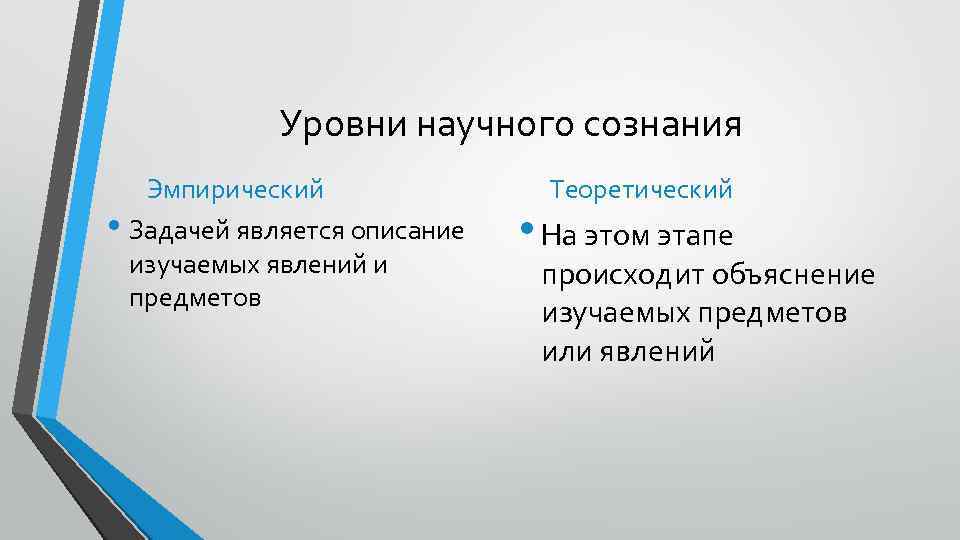 Уровни научного сознания

Эмпирический

• Задачей является описание изучаемых явлений и предметов

Теоретический

• На этом этапе происходит объяснение изучаемых предметов или явлений